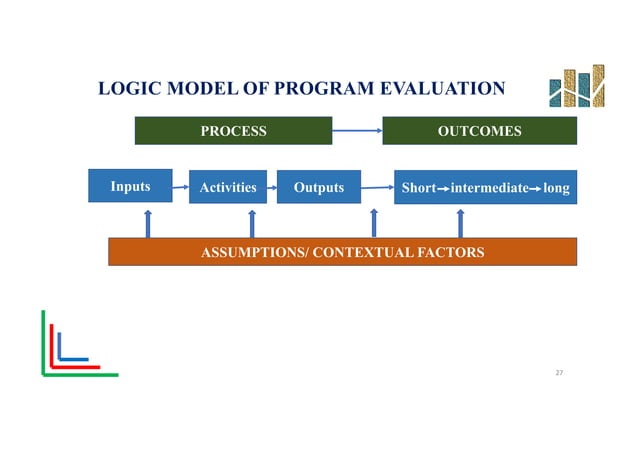 LOGIC MODEL OF PROGRAM EVALUATION

PROCESS

OUTCOMES

Inputs

Activities

Outputs

Short→intermediate→long

ASSUMPTIONS/ CONTEXTUAL FACTORS

27